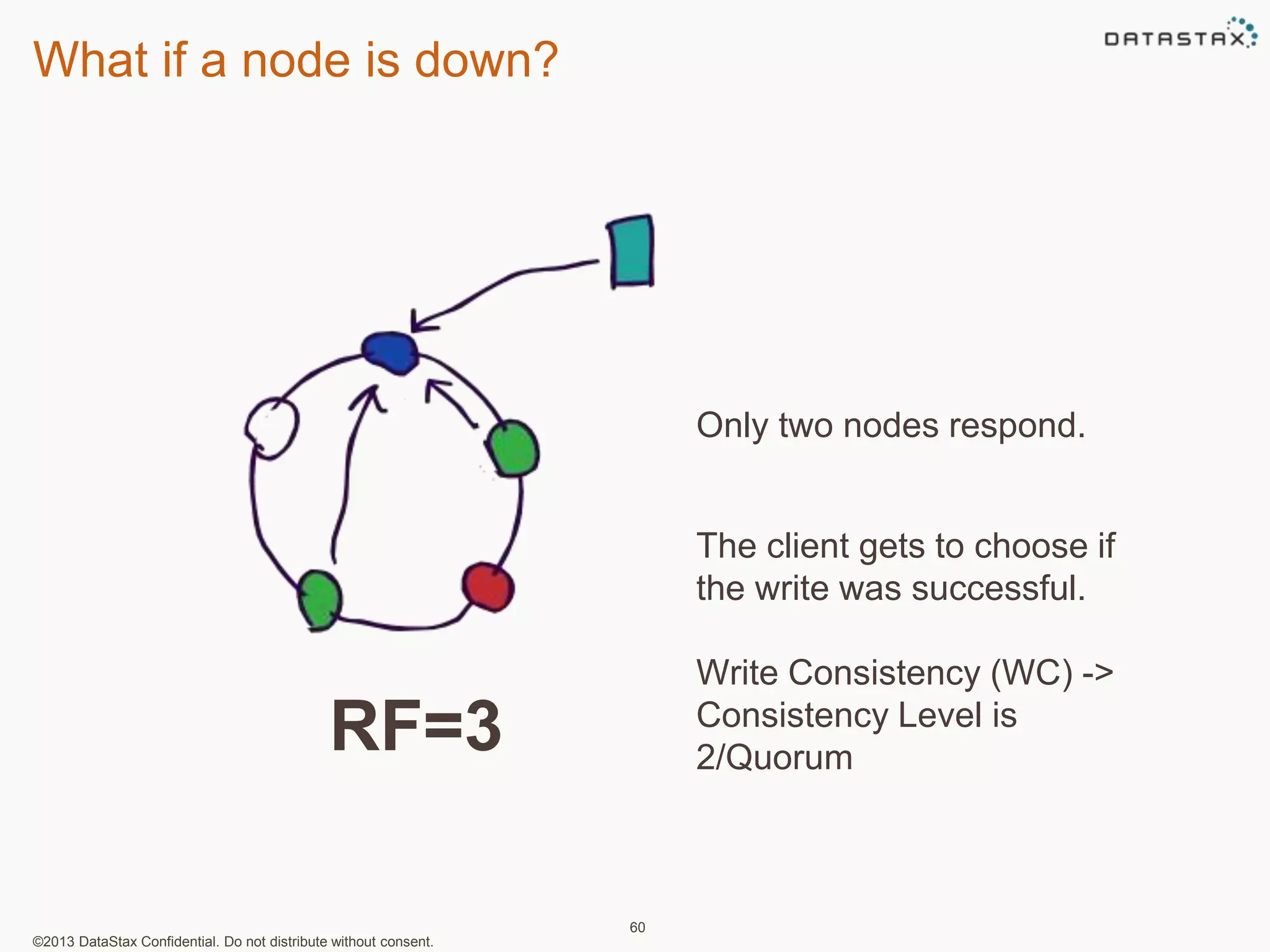 What if a node is down?

DATASTAX

RF=3

Only two nodes respond.

The client gets to choose if the write was successful.

Write Consistency (WC) -> Consistency Level is 2/Quorum

60

©2013 DataStax Confidential. Do not distribute without consent.